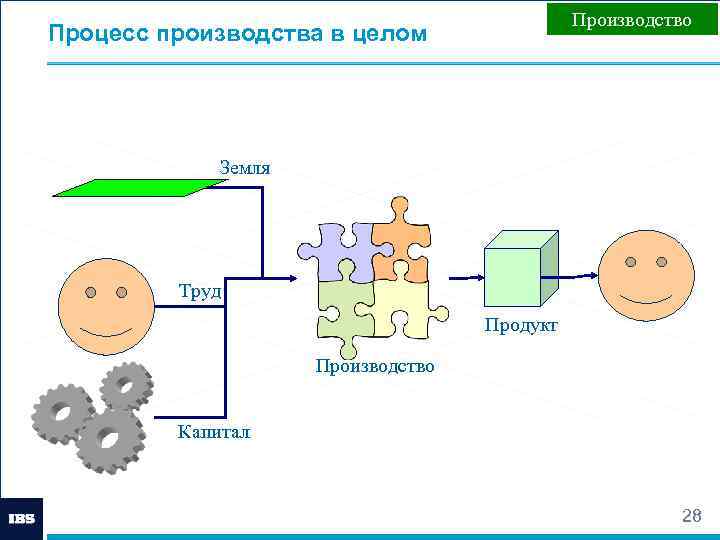 Процесс производства в целом

Производство

Земля

Труд

Капитал

Производство

Продукт

IBS

28